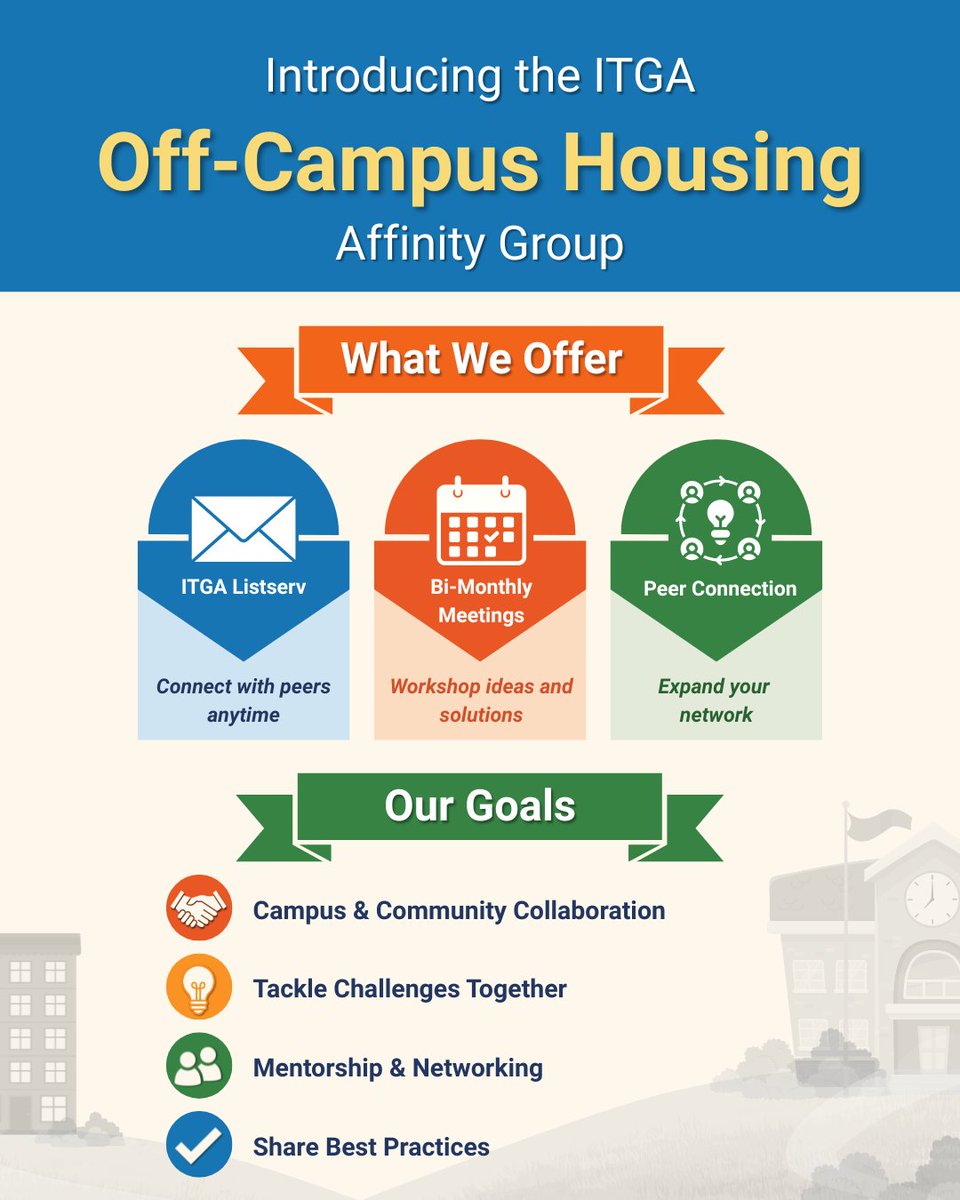 Introducing the ITGA
Off-Campus Housing
Affinity Group

What We Offer

ITGA Listserv
Connect with peers anytime

Bi-Monthly Meetings
Workshop ideas and solutions

Peer Connection
Expand your network

Our Goals

Campus & Community Collaboration

Tackle Challenges Together

Mentorship & Networking

Share Best Practices